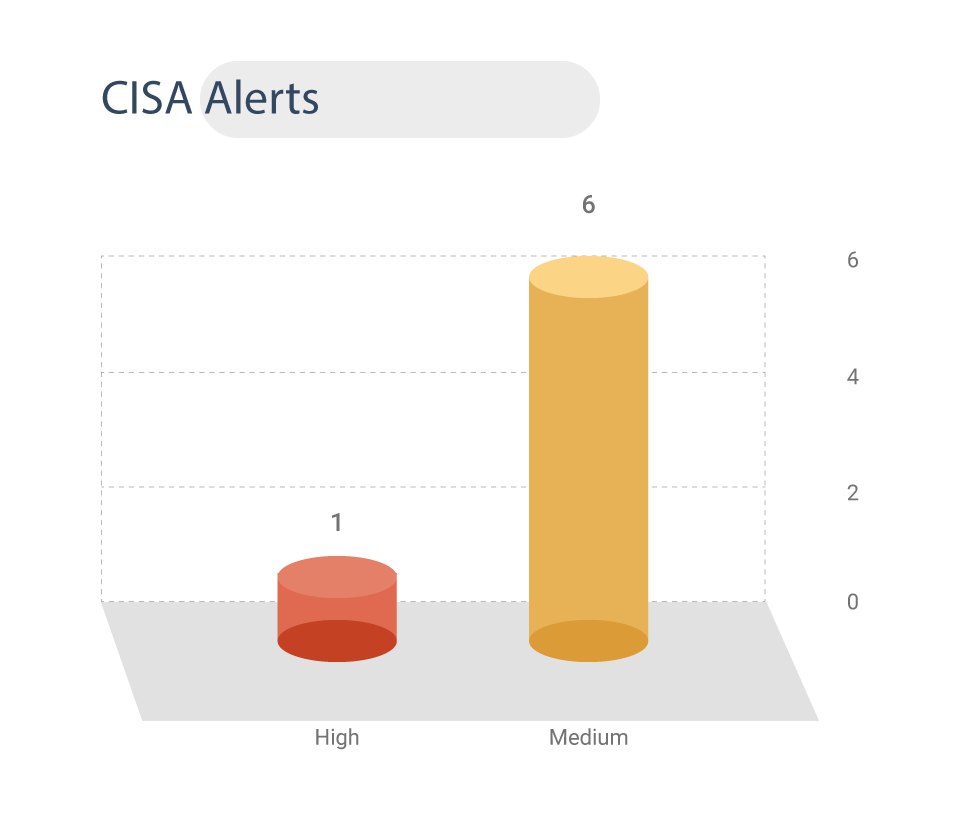 CISA Alerts

6

1

6
4
2
0

High
Medium